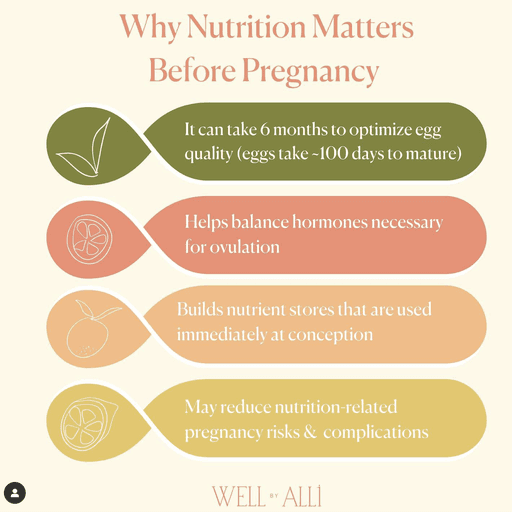 Why Nutrition Matters Before Pregnancy

It can take 6 months to optimize egg quality (eggs take ~100 days to mature)

Helps balance hormones necessary for ovulation

Builds nutrient stores that are used immediately at conception

May reduce nutrition-related pregnancy risks & complications

WELL BY ALLI